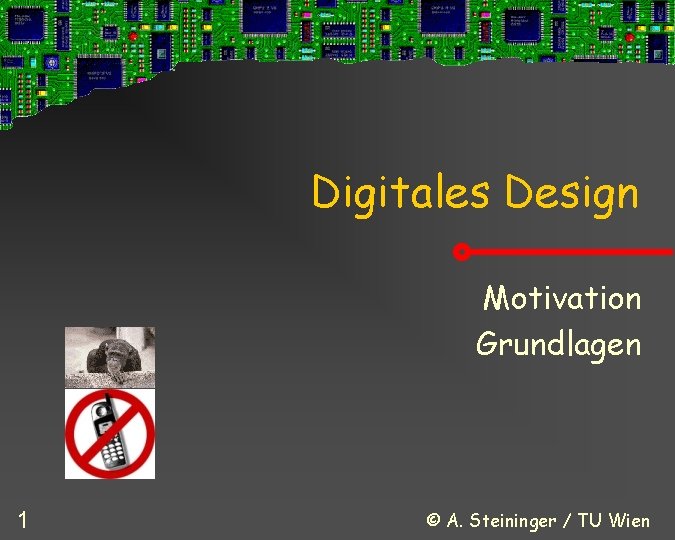 Digitales Design

Motivation
Grundlagen

1

© A. Steininger / TU Wien